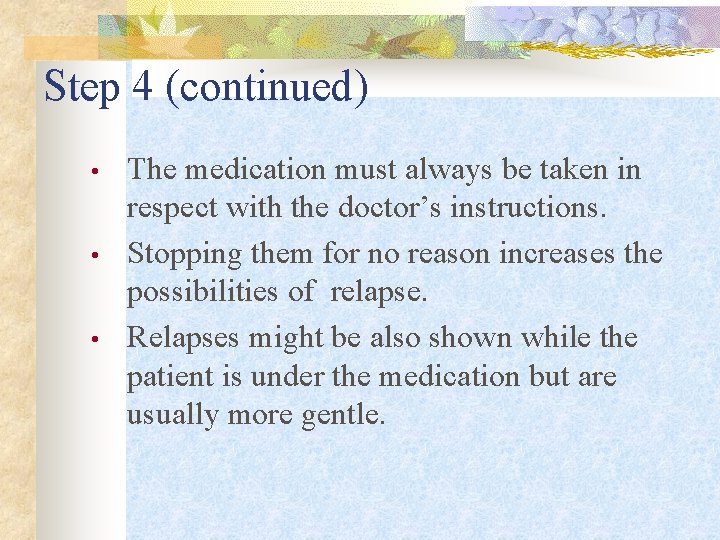 Step 4 (continued)

• The medication must always be taken in respect with the doctor’s instructions.
• Stopping them for no reason increases the possibilities of  relapse.
• Relapses might be also shown while the patient is under the medication but are usually more gentle.